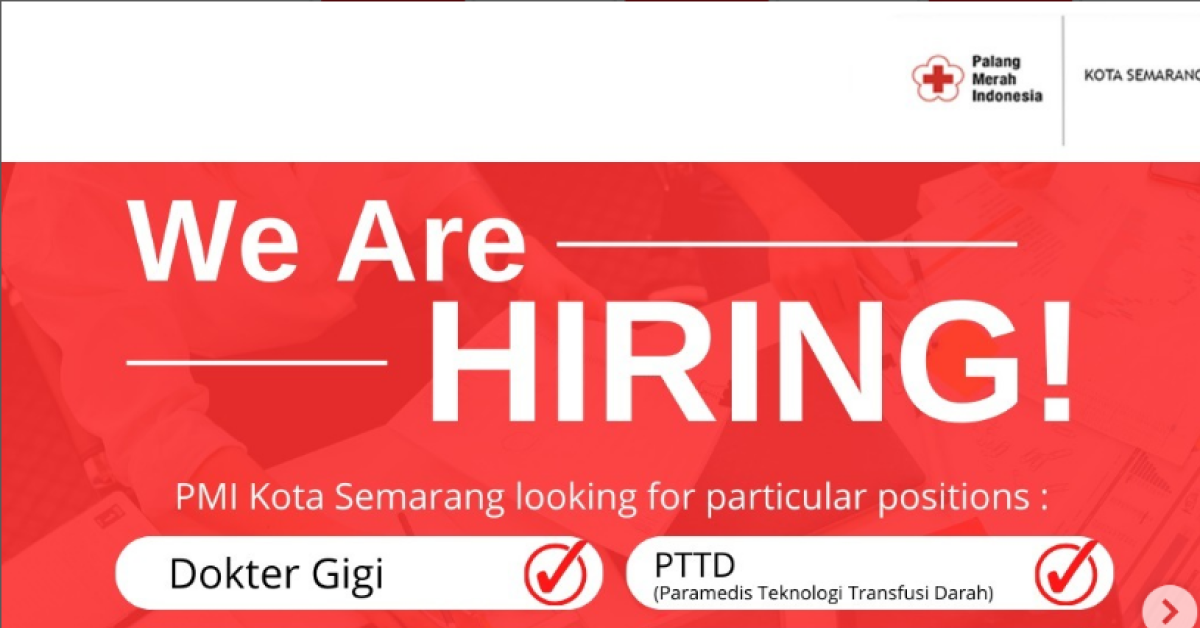 Palang Merah Indonesia

KOTA SEMARANG

We Are HIRING!

PMI Kota Semarang looking for particular positions :

Dokter Gigi

PTTD
(Paramedis Teknologi Transfusi Darah)